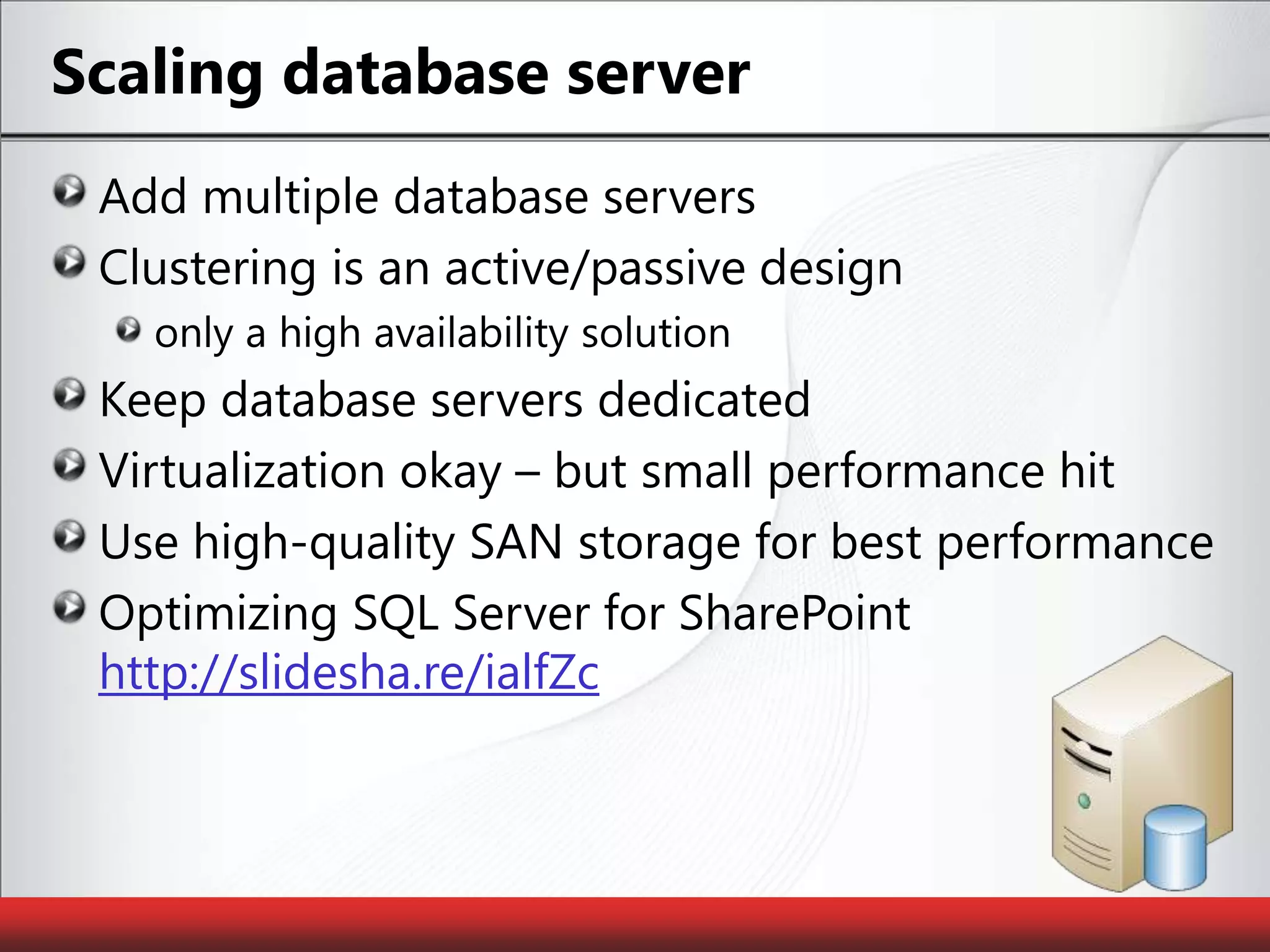 Scaling database server

Add multiple database servers

Clustering is an active/passive design

only a high availability solution

Keep database servers dedicated

Virtualization okay – but small performance hit

Use high-quality SAN storage for best performance

Optimizing SQL Server for SharePoint http://slidesha.re/ialfZc